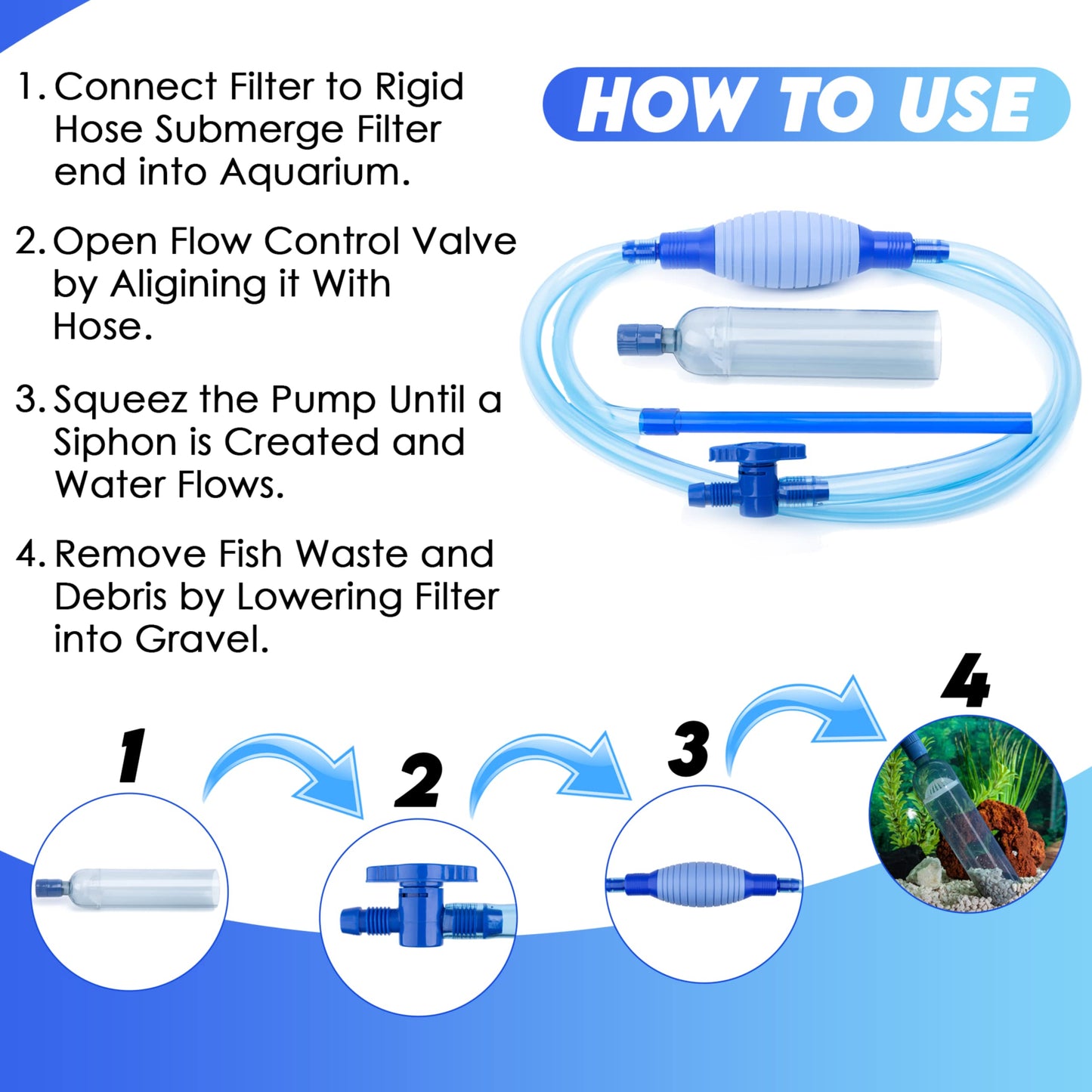 HOW TO USE

1. Connect Filter to Rigid Hose Submerge Filter end into Aquarium.

2. Open Flow Control Valve by Aligining it With Hose.

3. Squeez the Pump Until a Siphon is Created and Water Flows.

4. Remove Fish Waste and Debris by Lowering Filter into Gravel.

1

2

3

4